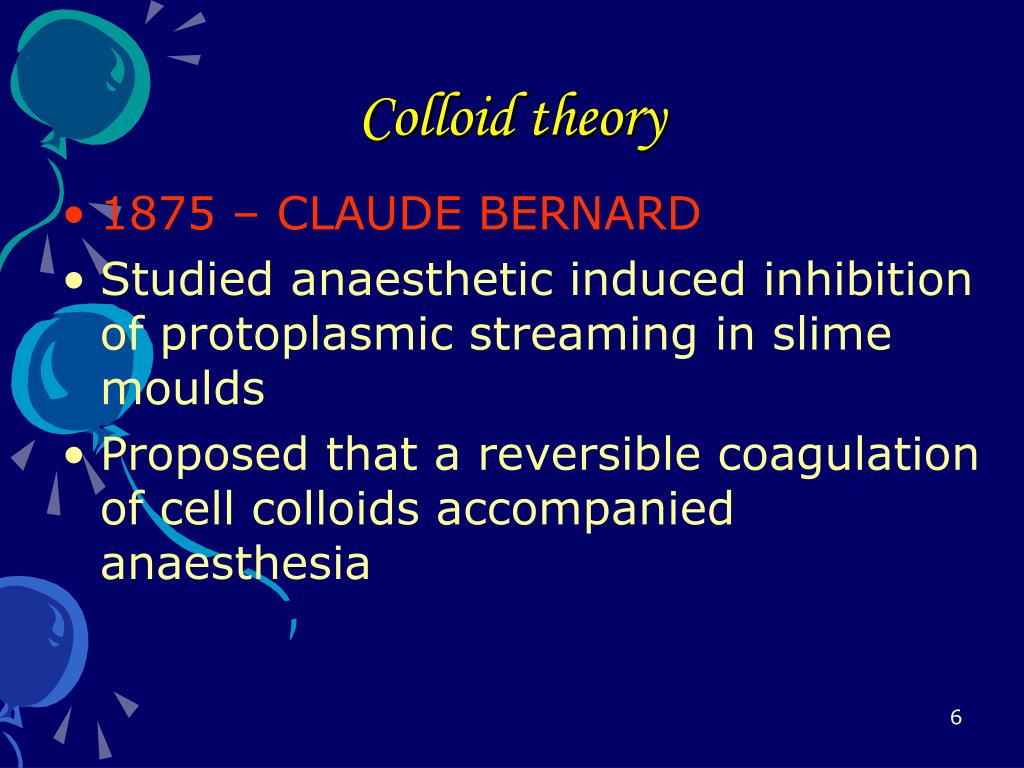 Colloid theory

• 1875 – CLAUDE BERNARD
• Studied anaesthetic induced inhibition of protoplasmic streaming in slime moulds
• Proposed that a reversible coagulation of cell colloids accompanied anaesthesia

6